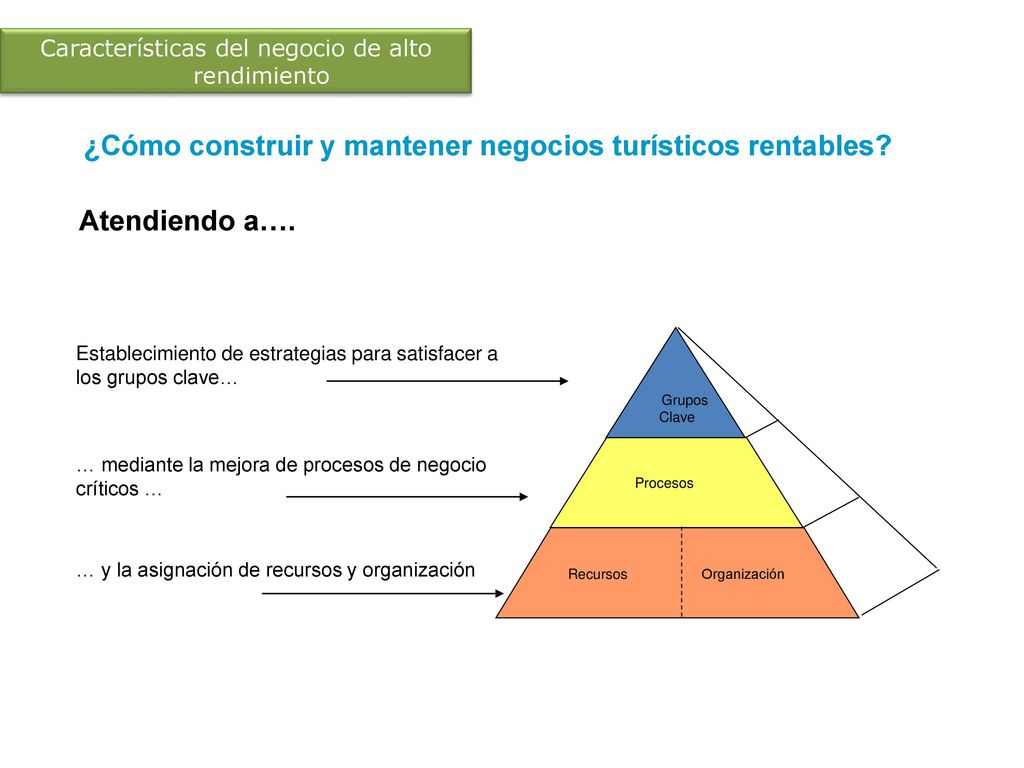 Características del negocio de alto rendimiento

¿Cómo construir y mantener negocios turísticos rentables?

Atendiendo a….

Establecimiento de estrategias para satisfacer a los grupos clave…

… mediante la mejora de procesos de negocio críticos …

… y la asignación de recursos y organización

Grupos Clave

Procesos

Recursos

Organización